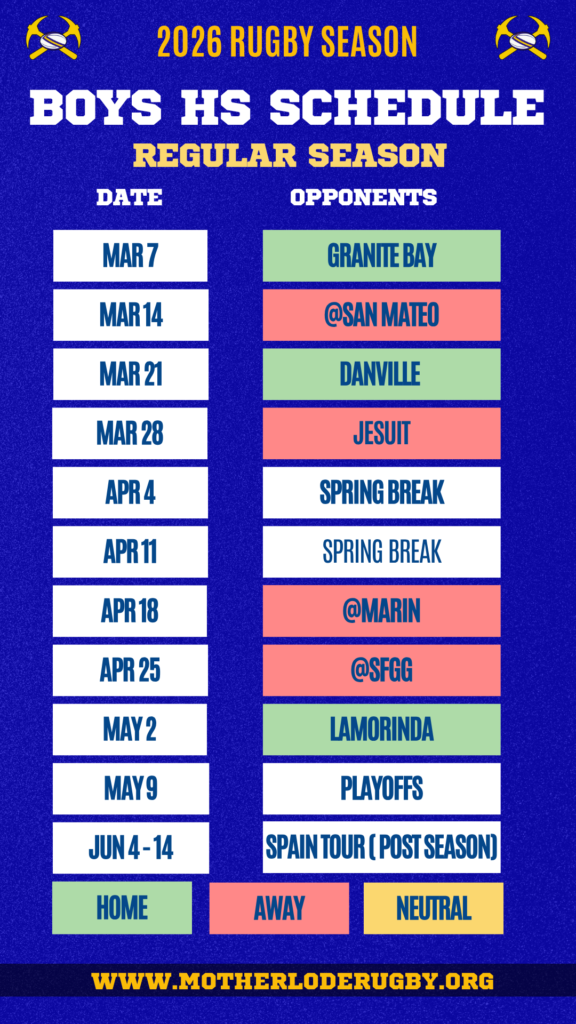 2026 RUGBY SEASON

BOYS HS SCHEDULE

REGULAR SEASON

| DATE | OPPONENTS |
|---|---|
| MAR 7 | GRANITE BAY |
| MAR 14 | @SAN MATEO |
| MAR 21 | DANVILLE |
| MAR 28 | JESUIT |
| APR 4 | SPRING BREAK |
| APR 11 | SPRING BREAK |
| APR 18 | @MARIN |
| APR 25 | @SFGG |
| MAY 2 | LAMORINDA |
| MAY 9 | PLAYOFFS |
| JUN 4 - 14 | SPAIN TOUR ( POST SEASON) |

HOME AWAY NEUTRAL

WWW.MOTHERLODERUGBY.ORG